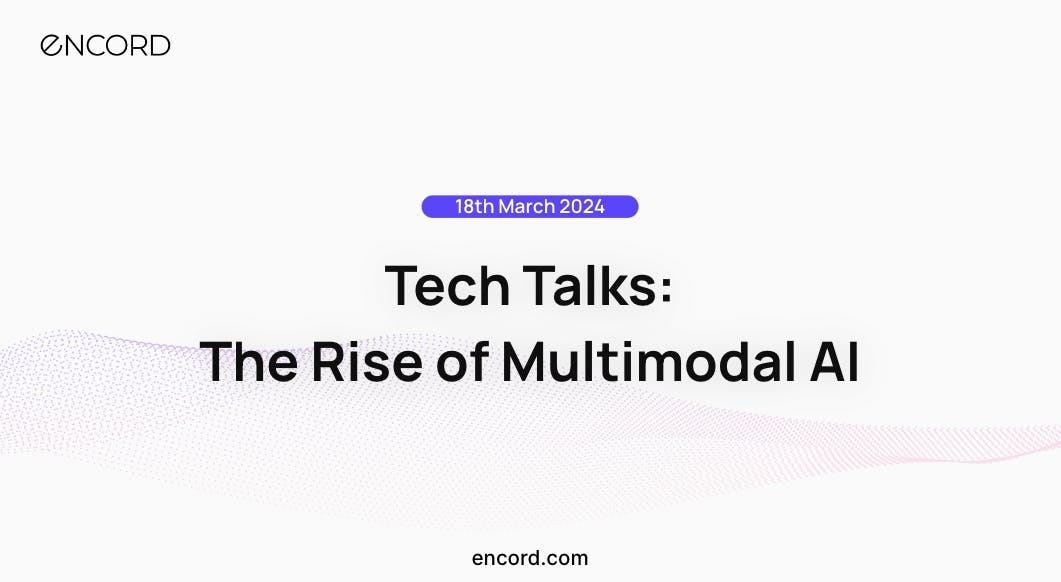 ENCORD

18th March 2024

Tech Talks:
The Rise of Multimodal AI

encord.com